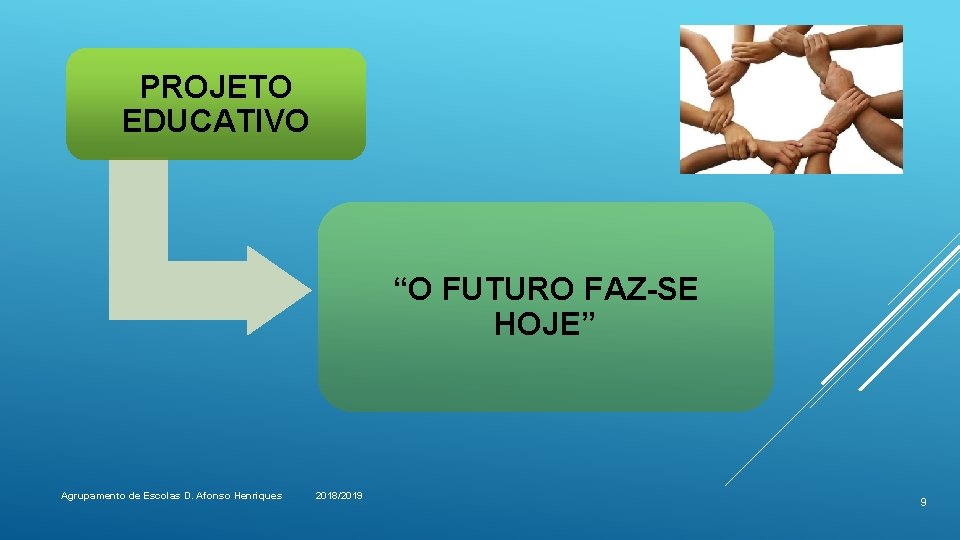 PROJETO EDUCATIVO

“O FUTURO FAZ-SE HOJE”

Agrupamento de Escolas D. Afonso Henriques

2018/2019

9